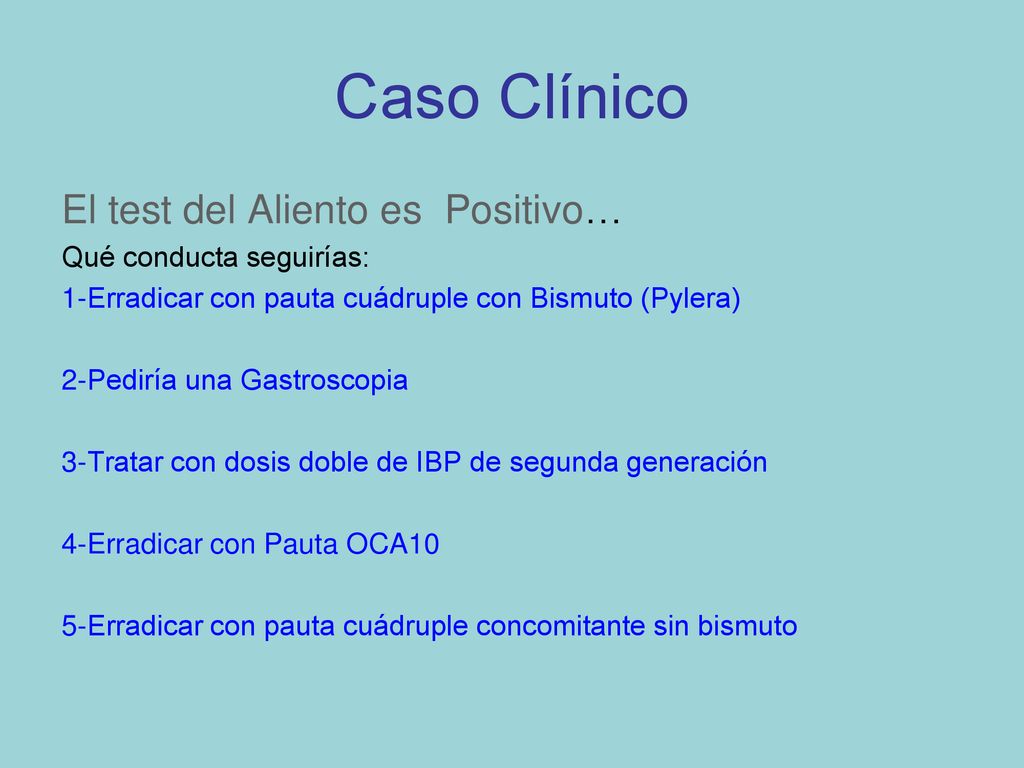 Caso Clínico

El test del Aliento es Positivo…

Qué conducta seguirías:

1-Erradicar con pauta cuádruple con Bismuto (Pylera)

2-Pediría una Gastroscopia

3-Tratar con dosis doble de IBP de segunda generación

4-Erradicar con Pauta OCA10

5-Erradicar con pauta cuádruple concomitante sin bismuto